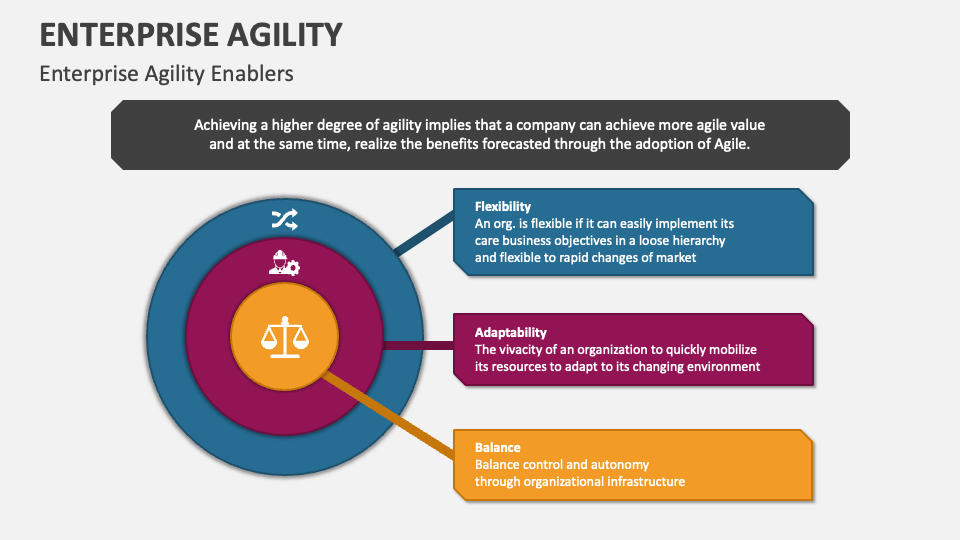 ENTERPRISE AGILITY

Enterprise Agility Enablers

Achieving a higher degree of agility implies that a company can achieve more agile value and at the same time, realize the benefits forecasted through the adoption of Agile.

Flexibility
An org. is flexible if it can easily implement its care business objectives in a loose hierarchy and flexible to rapid changes of market

Adaptability
The vivacity of an organization to quickly mobilize its resources to adapt to its changing environment

Balance
Balance control and autonomy through organizational infrastructure